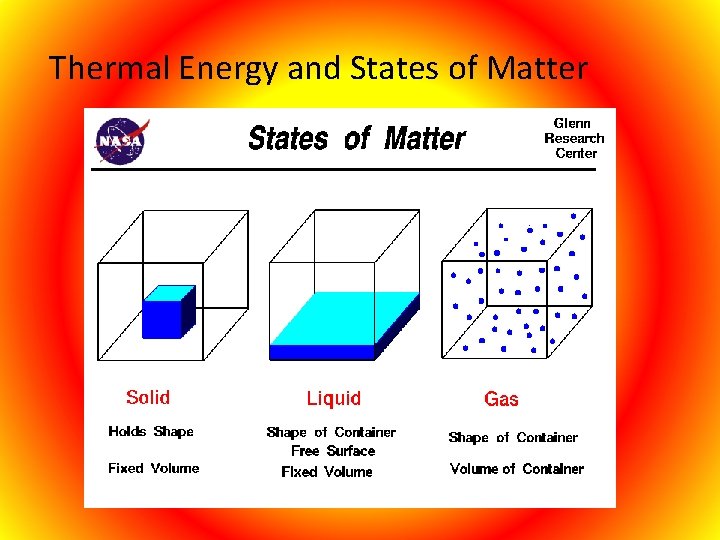 Thermal Energy and States of Matter

NASA

States of Matter

Glenn Research Center

Solid

Holds Shape

Fixed Volume

Liquid

Shape of Container
Free Surface

Fixed Volume

Gas

Shape of Container

Volume of Container